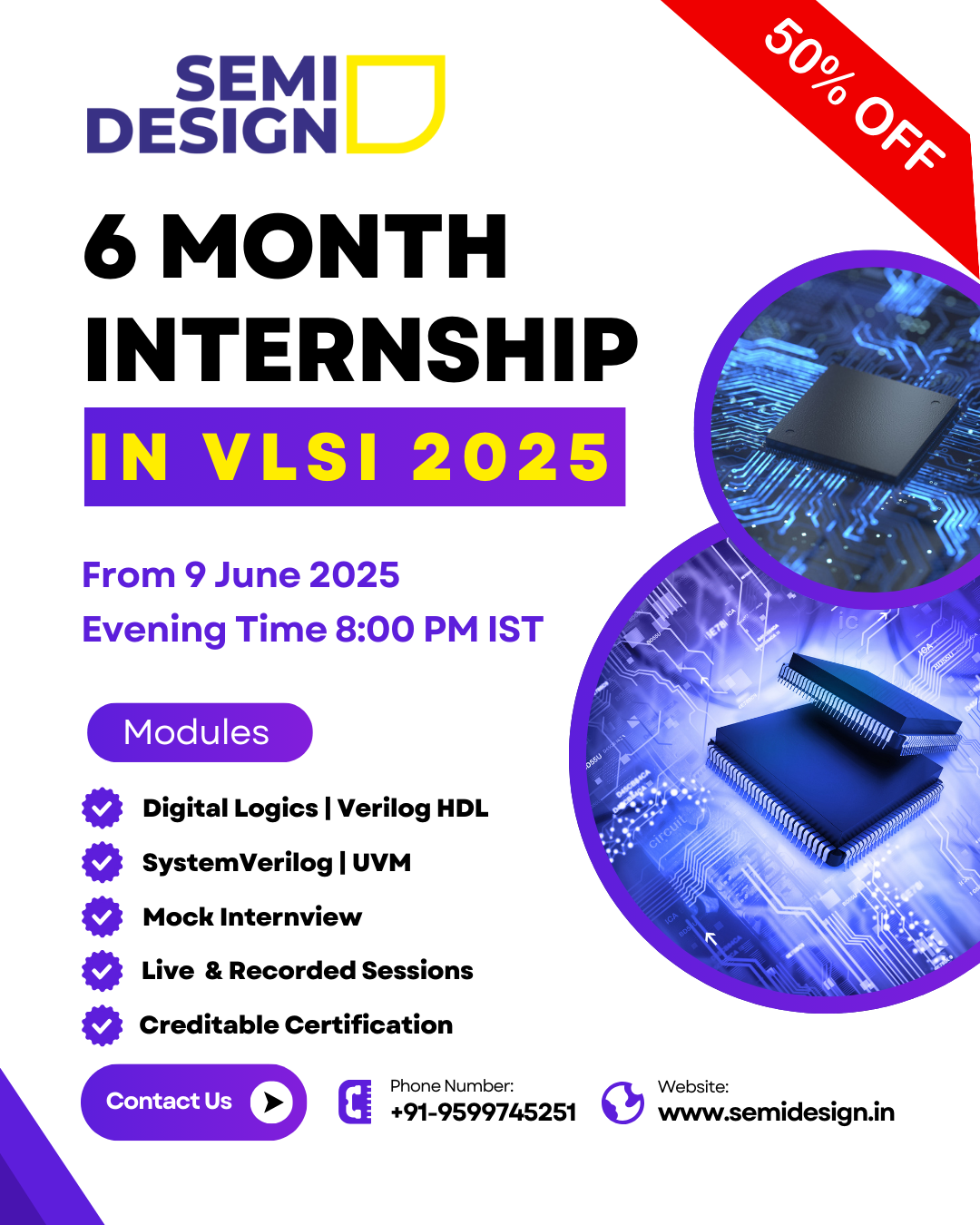 SEMI DESIGN

50% OFF

6 MONTH INTERNSHIP

IN VLSI 2025

From 9 June 2025
Evening Time 8:00 PM IST

Modules

Digital Logics | Verilog HDL
SystemVerilog | UVM
Mock Internview
Live & Recorded Sessions
Creditable Certification

Contact Us

Phone Number:
+91-9599745251

Website:
www.semidesign.in